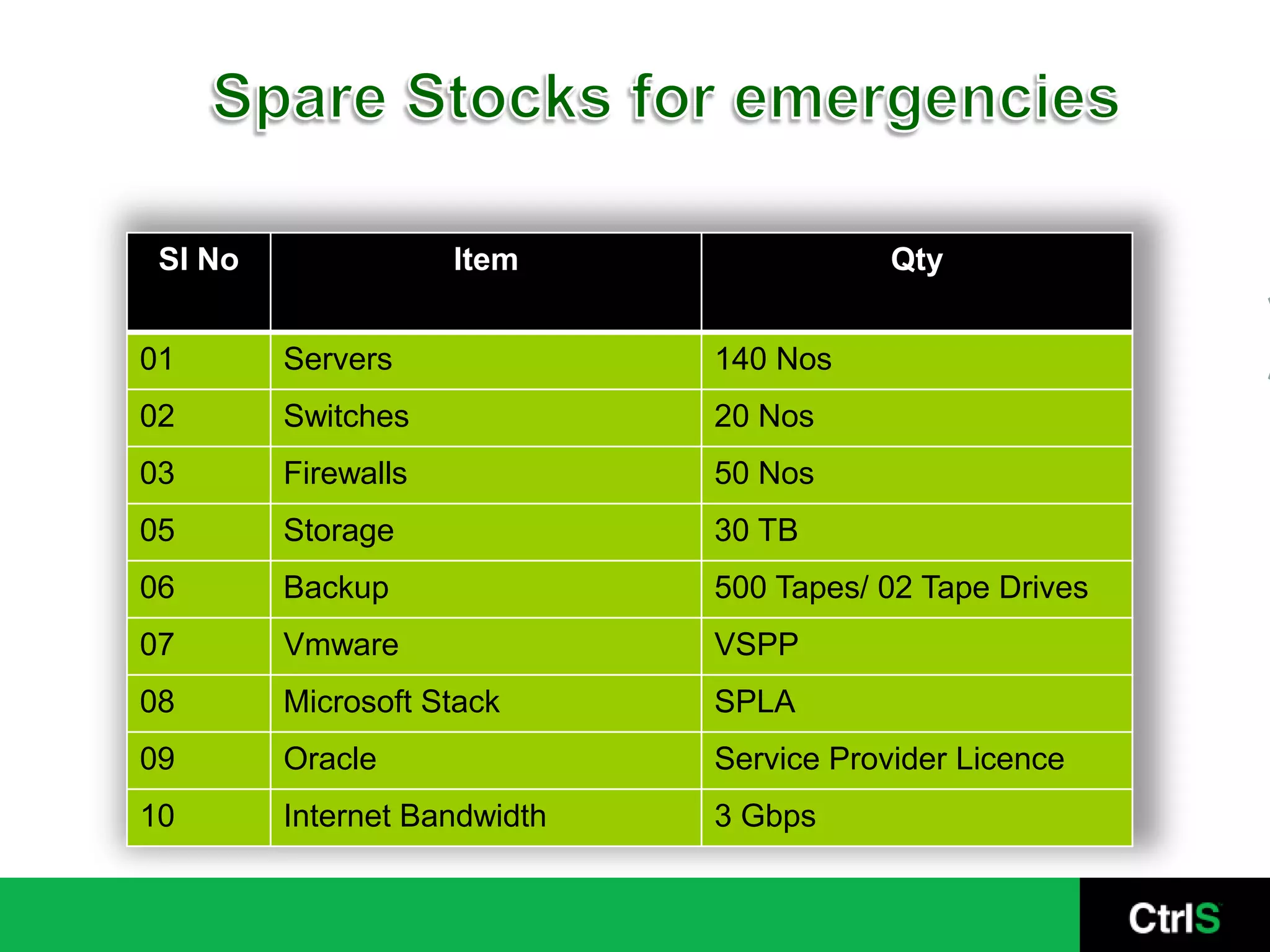 Spare Stocks for emergencies

| Sl No | Item | Qty |
|---|---|---|
| 01 | Servers | 140 Nos |
| 02 | Switches | 20 Nos |
| 03 | Firewalls | 50 Nos |
| 05 | Storage | 30 TB |
| 06 | Backup | 500 Tapes/ 02 Tape Drives |
| 07 | Vmware | VSPP |
| 08 | Microsoft Stack | SPLA |
| 09 | Oracle | Service Provider Licence |
| 10 | Internet Bandwidth | 3 Gbps |

CtrlS